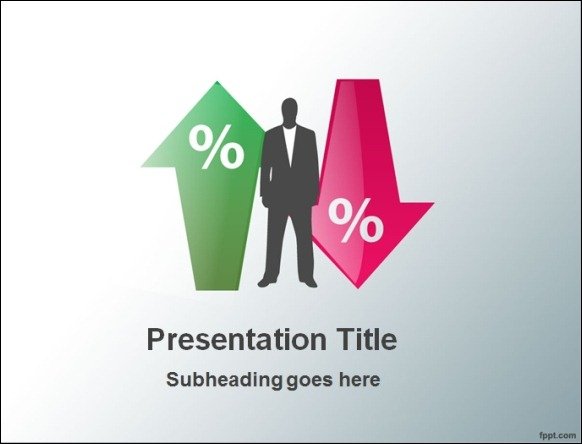 %

%

Presentation Title

Subheading goes here

fppt.com